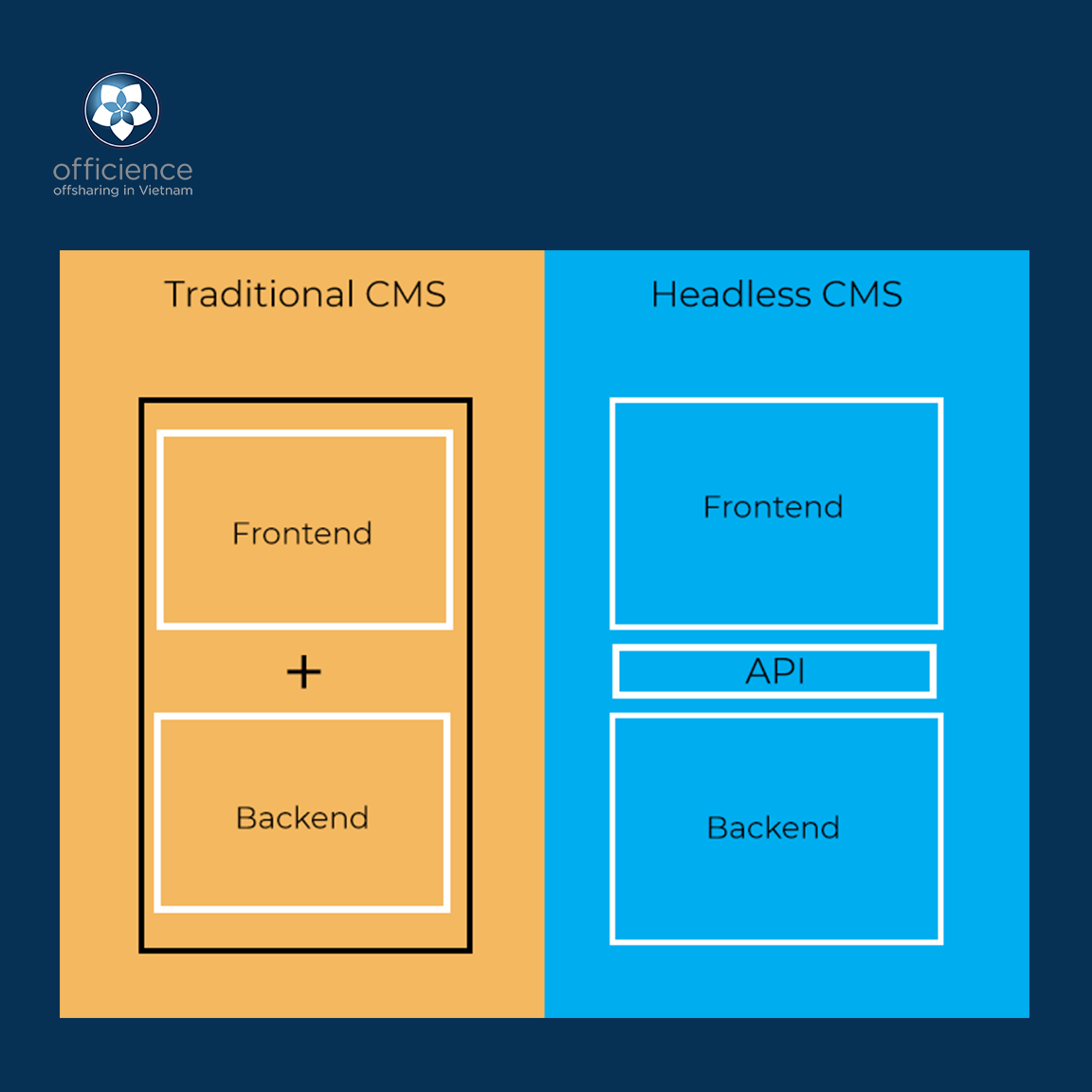 officience
offsharing in Vietnam

Traditional CMS

Frontend

+

Backend

Headless CMS

Frontend

API

Backend